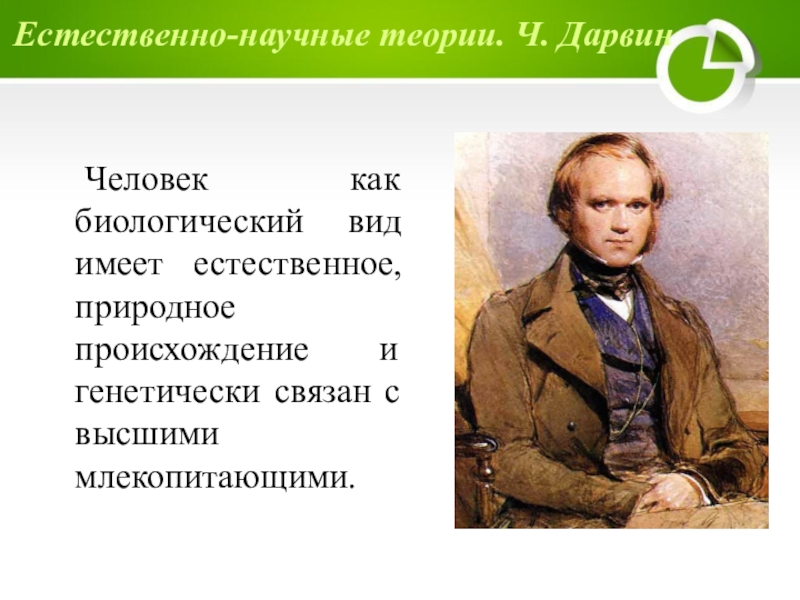 Естественно-научные теории. Ч. Дарвин

Человек как биологический вид имеет естественное, природное происхождение и генетически связан с высшими млекопитающими.